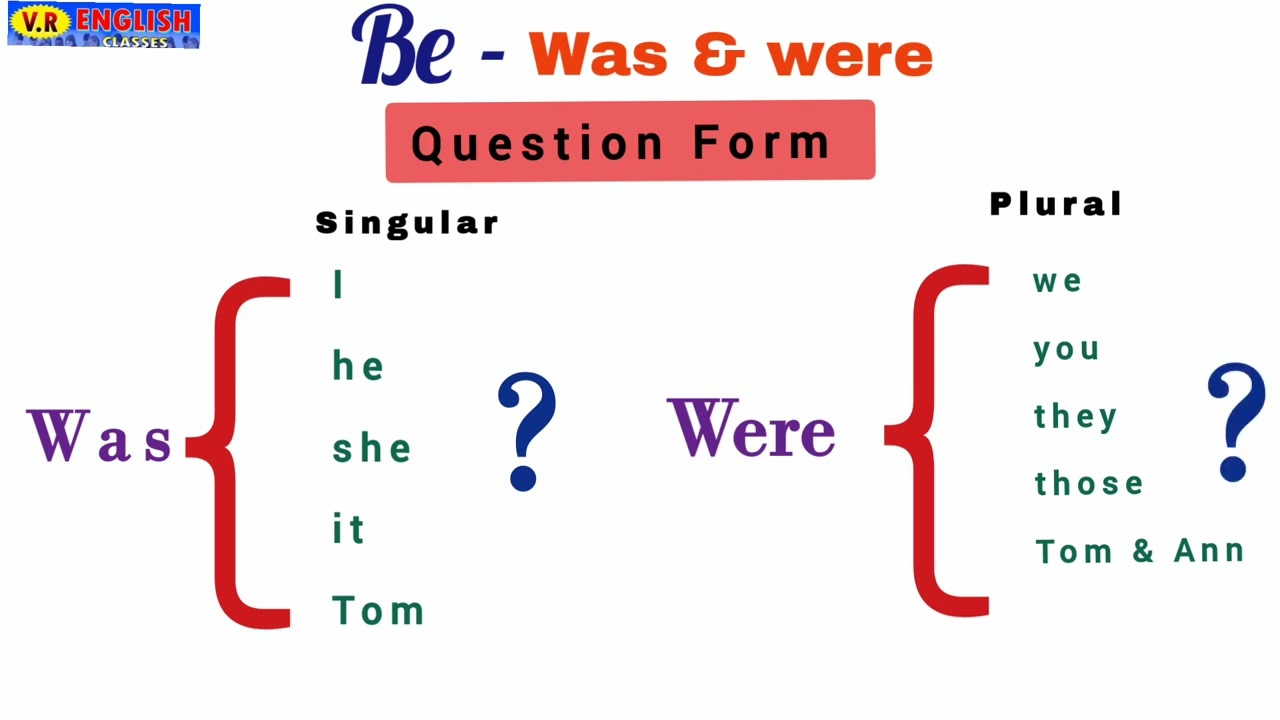 V.R ENGLISH CLASSES

Be - Was & were

Question Form

Singular

Was I he she it Tom ?

Plural

Were we you they those Tom & Ann ?